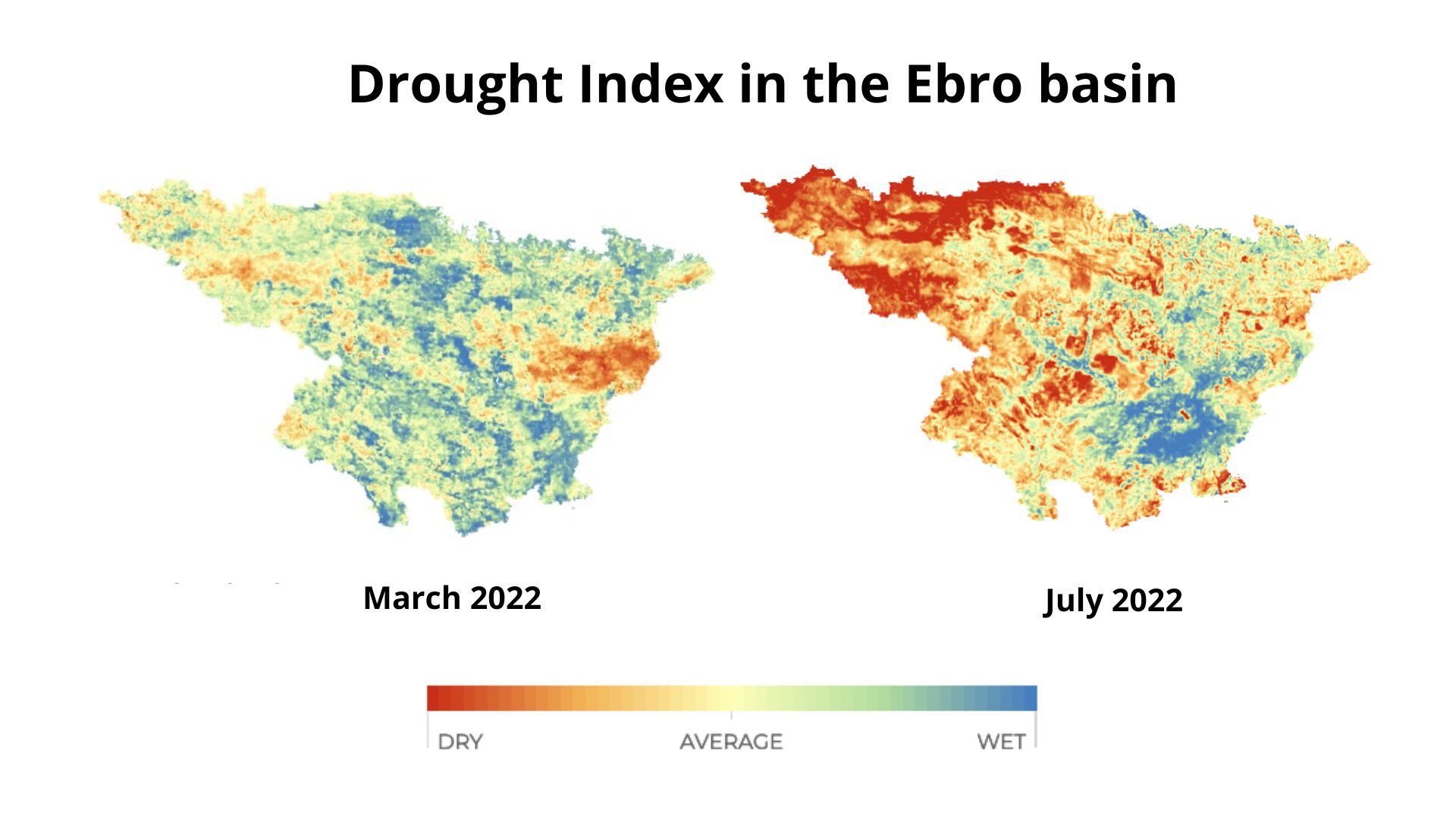 Drought Index in the Ebro basin

March 2022

July 2022

DRY AVERAGE WET